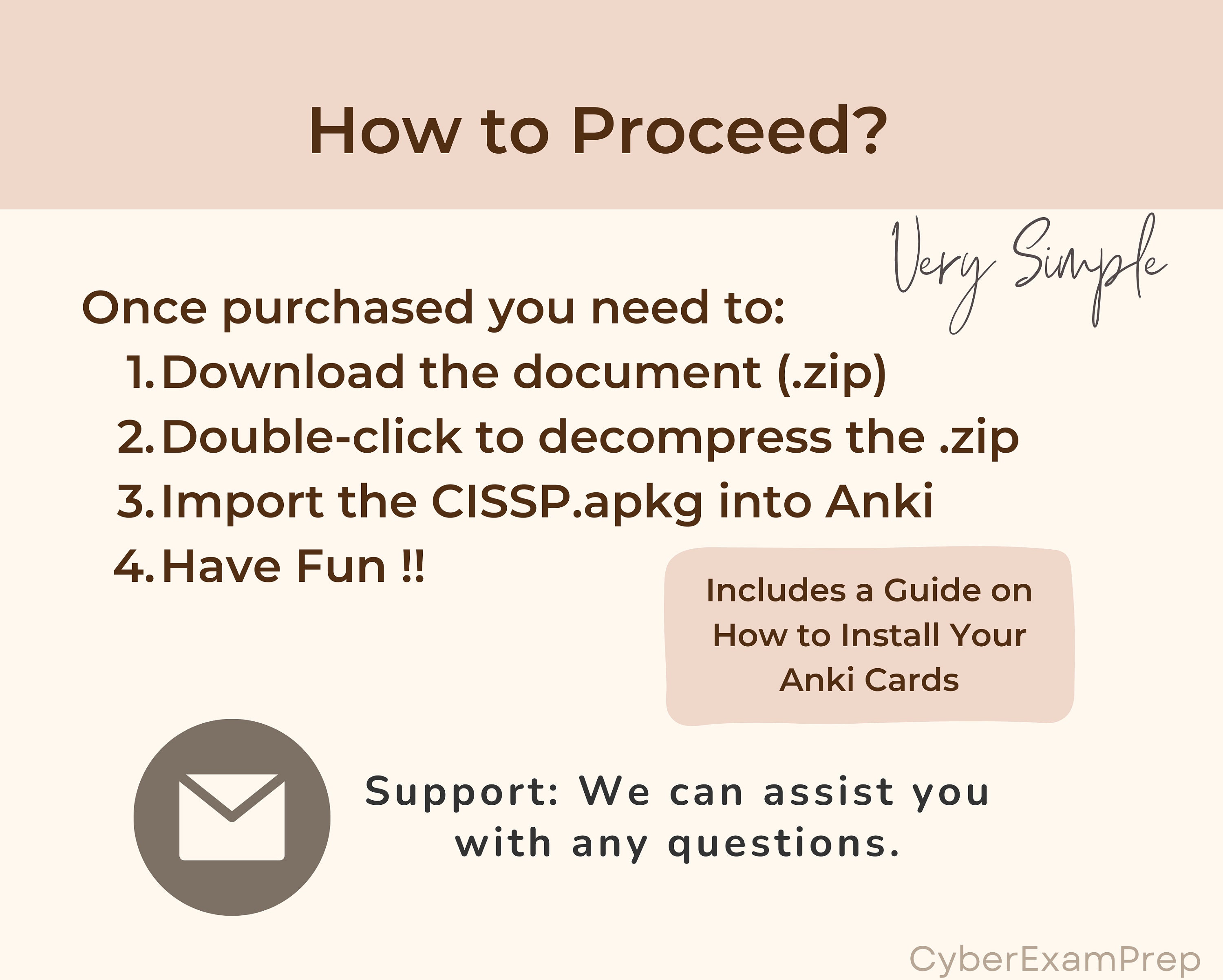 How to Proceed?

Very Simple

Once purchased you need to:
1. Download the document (.zip)
2. Double-click to decompress the .zip
3. Import the CISSP.apkg into Anki
4. Have Fun !!

Includes a Guide on How to Install Your Anki Cards

Support: We can assist you with any questions.

CyberExamPrep